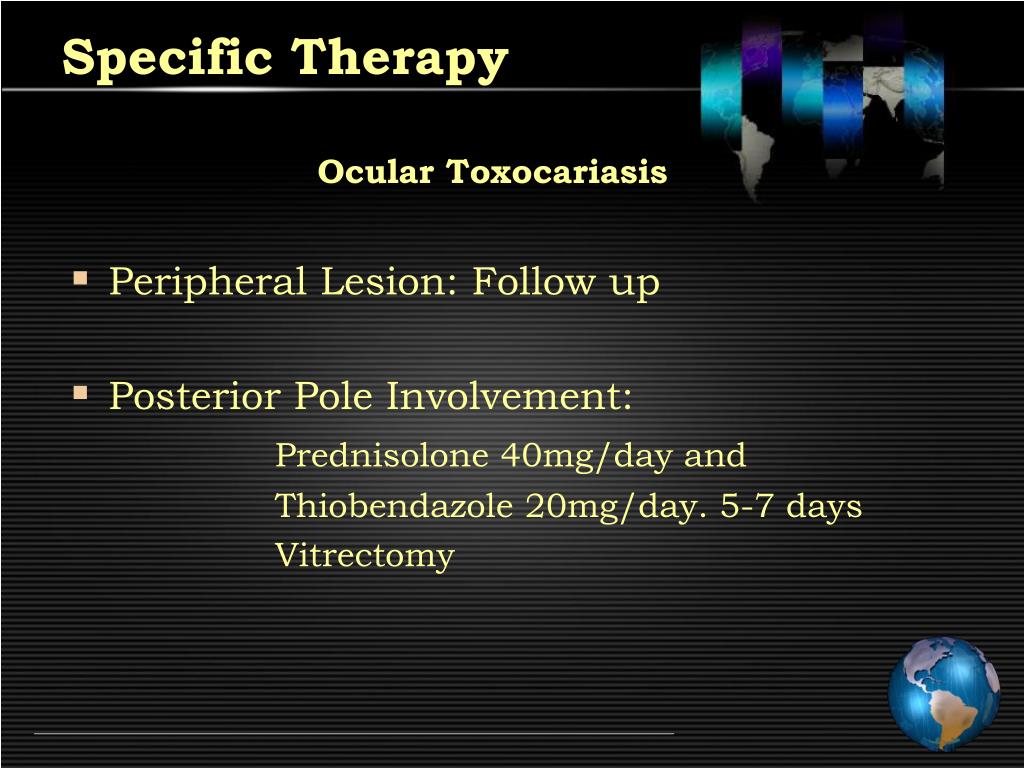 Specific Therapy

Ocular Toxocariasis

▪ Peripheral Lesion: Follow up

▪ Posterior Pole Involvement:

Prednisolone 40mg/day and

Thiobendazole 20mg/day. 5-7 days

Vitrectomy